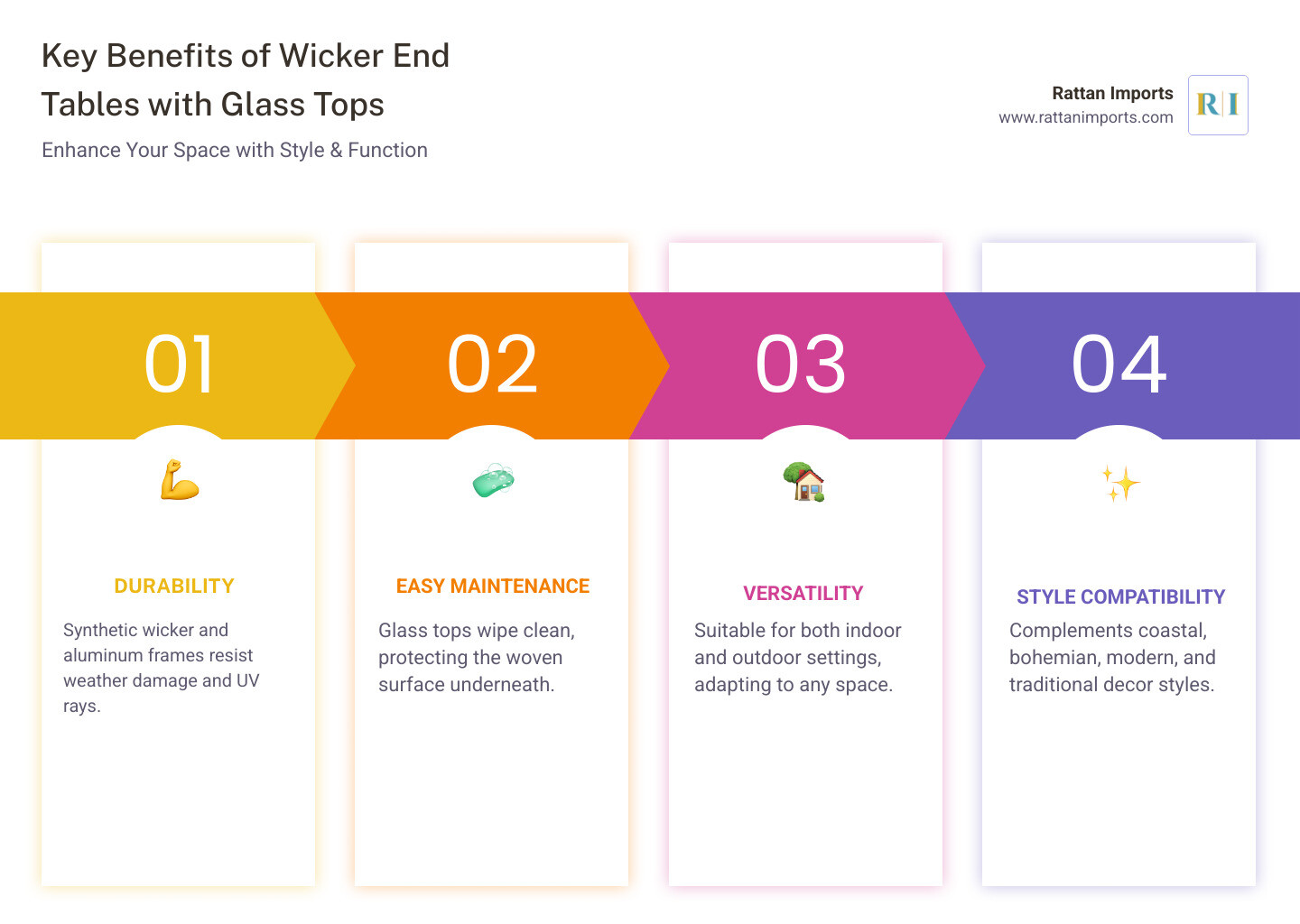 Key Benefits of Wicker End Tables with Glass Tops

Enhance Your Space with Style & Function

Rattan Imports
www.rattanimports.com

R|I

01

DURABILITY

Synthetic wicker and aluminum frames resist weather damage and UV rays.

02

EASY MAINTENANCE

Glass tops wipe clean, protecting the woven surface underneath.

03

VERSATILITY

Suitable for both indoor and outdoor settings, adapting to any space.

04

STYLE COMPATIBILITY

Complements coastal, bohemian, modern, and traditional decor styles.